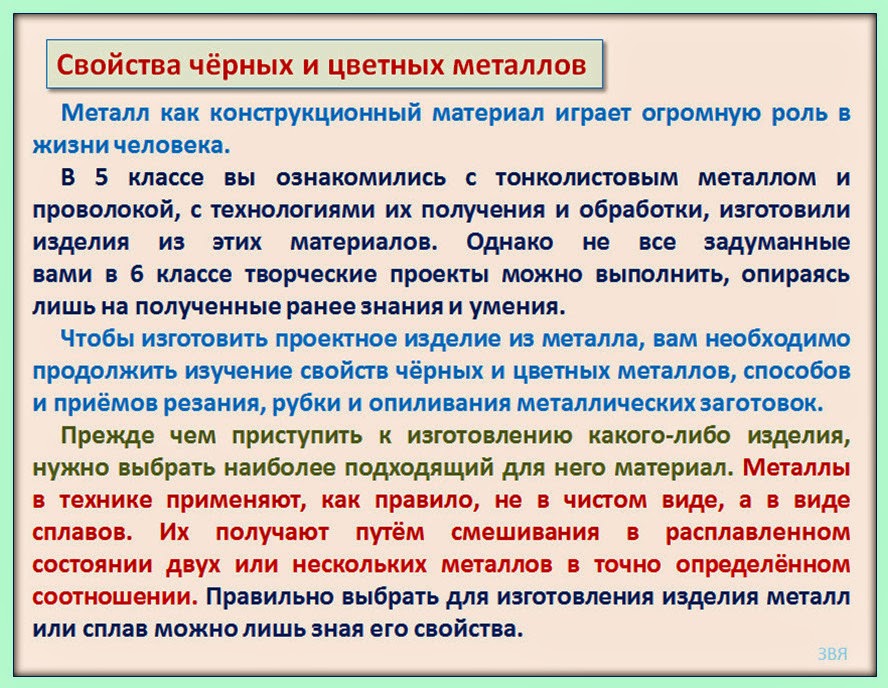 Свойства чёрных и цветных металлов

Металл как конструкционный материал играет огромную роль в жизни человека.

В 5 классе вы ознакомились с тонколистовым металлом и проволокой, с технологиями их получения и обработки, изготовили изделия из этих материалов. Однако не все задуманные вами в 6 классе творческие проекты можно выполнить, опираясь лишь на полученные ранее знания и умения.

Чтобы изготовить проектное изделие из металла, вам необходимо продолжить изучение свойств чёрных и цветных металлов, способов и приёмов резания, рубки и опиливания металлических заготовок.

Прежде чем приступить к изготовлению какого-либо изделия, нужно выбрать наиболее подходящий для него материал. Металлы в технике применяют, как правило, не в чистом виде, а в виде сплавов. Их получают путём смешивания в расплавленном состоянии двух или нескольких металлов в точно определённом соотношении. Правильно выбрать для изготовления изделия металл или сплав можно лишь зная его свойства.

ЗВЯ